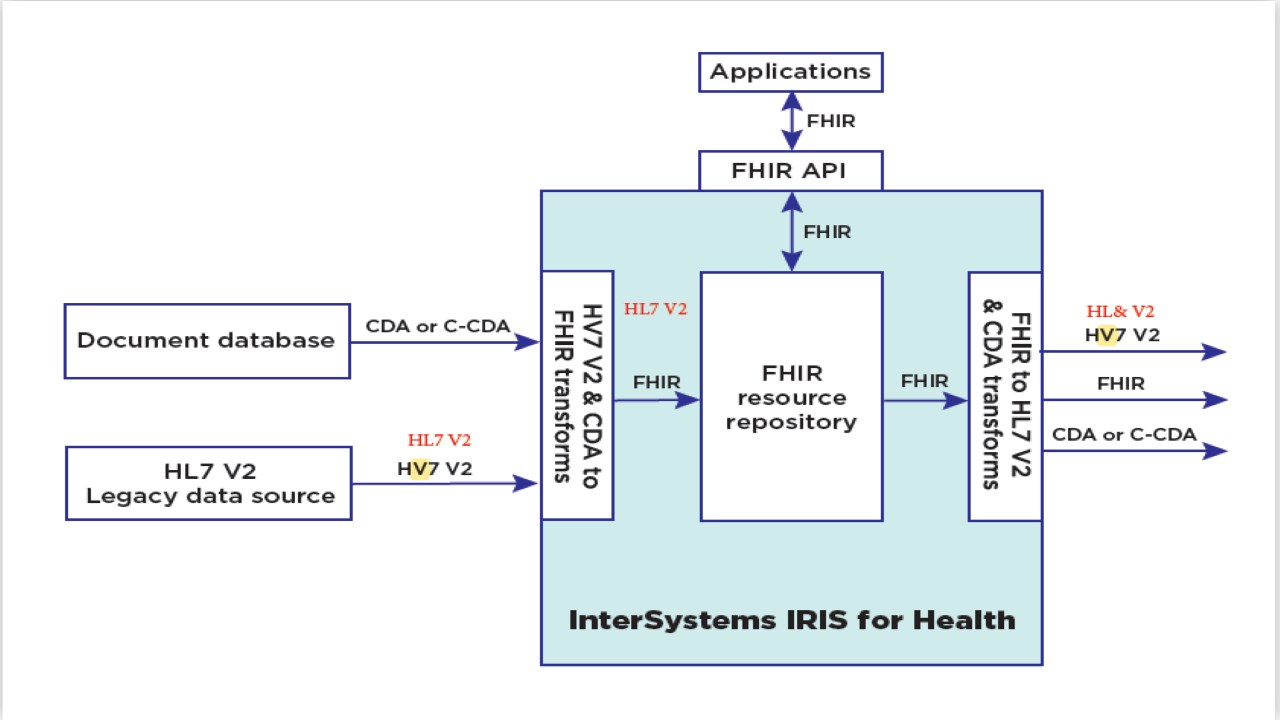 Applications

FHIR

FHIR API

FHIR

Document database

CDA or C-CDA

HL7 V2
Legacy data source

HL7 V2
HV7 V2

HV7 V2 & CDA to FHIR transforms

HL7 V2

FHIR

FHIR resource repository

FHIR

FHIR to HL7 V2 & CDA transforms

HL& V2
HV7 V2

FHIR

CDA or C-CDA

InterSystems IRIS for Health